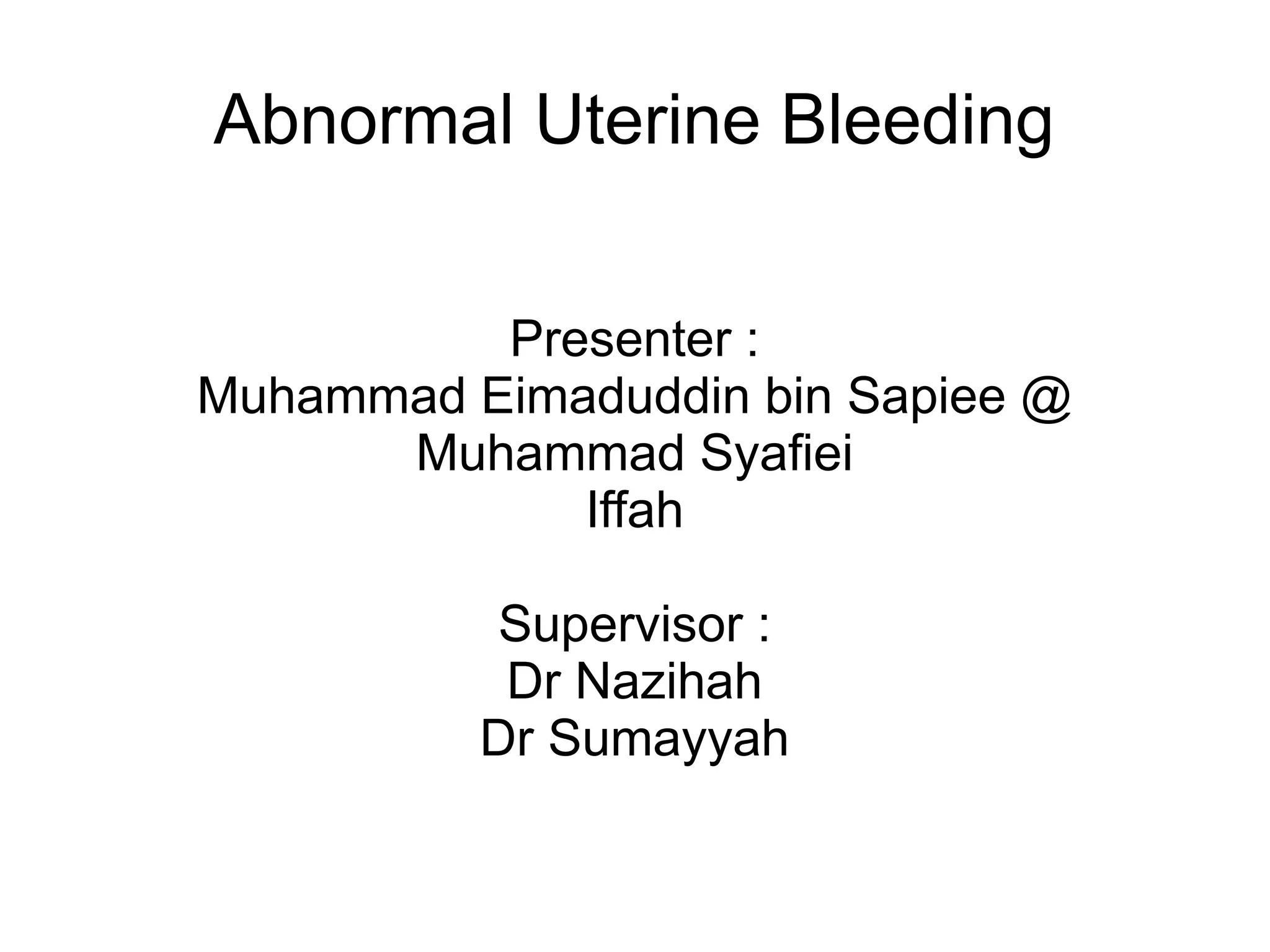 Abnormal Uterine Bleeding

Presenter :
Muhammad Eimaduddin bin Sapiee @ Muhammad Syafiei
Iffah

Supervisor :
Dr Nazihah
Dr Sumayyah